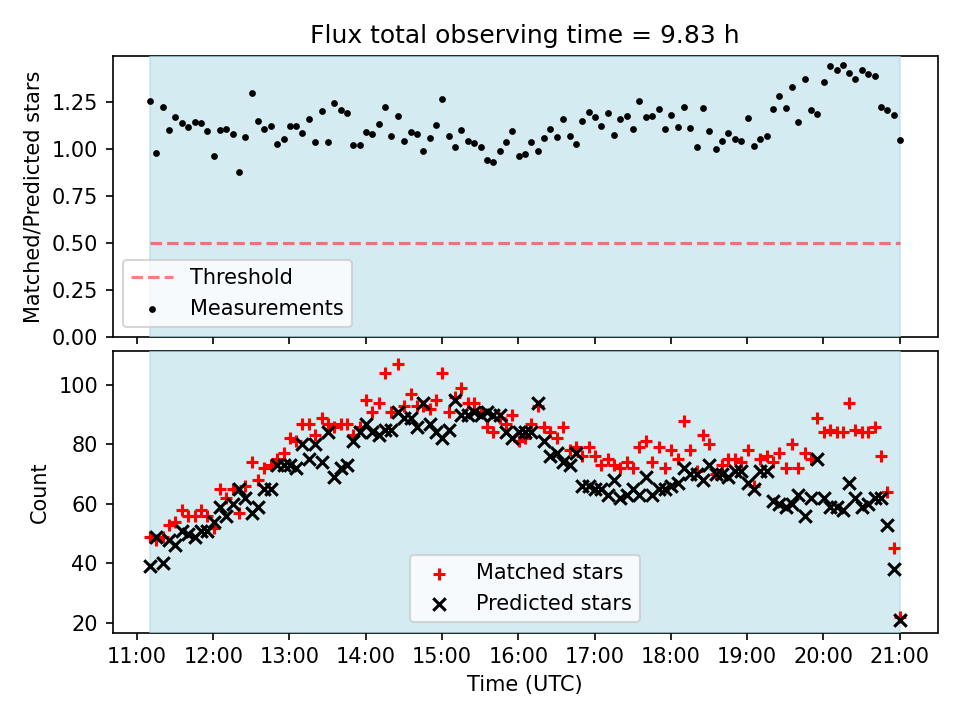 Flux total observing time = 9.83 h

Matched/Predicted stars

1.25
1.00
0.75
0.50
0.25
0.00

Threshold
Measurements

Count

100
80
60
40
20

Matched stars
Predicted stars

11:00 12:00 13:00 14:00 15:00 16:00 17:00 18:00 19:00 20:00 21:00

Time (UTC)